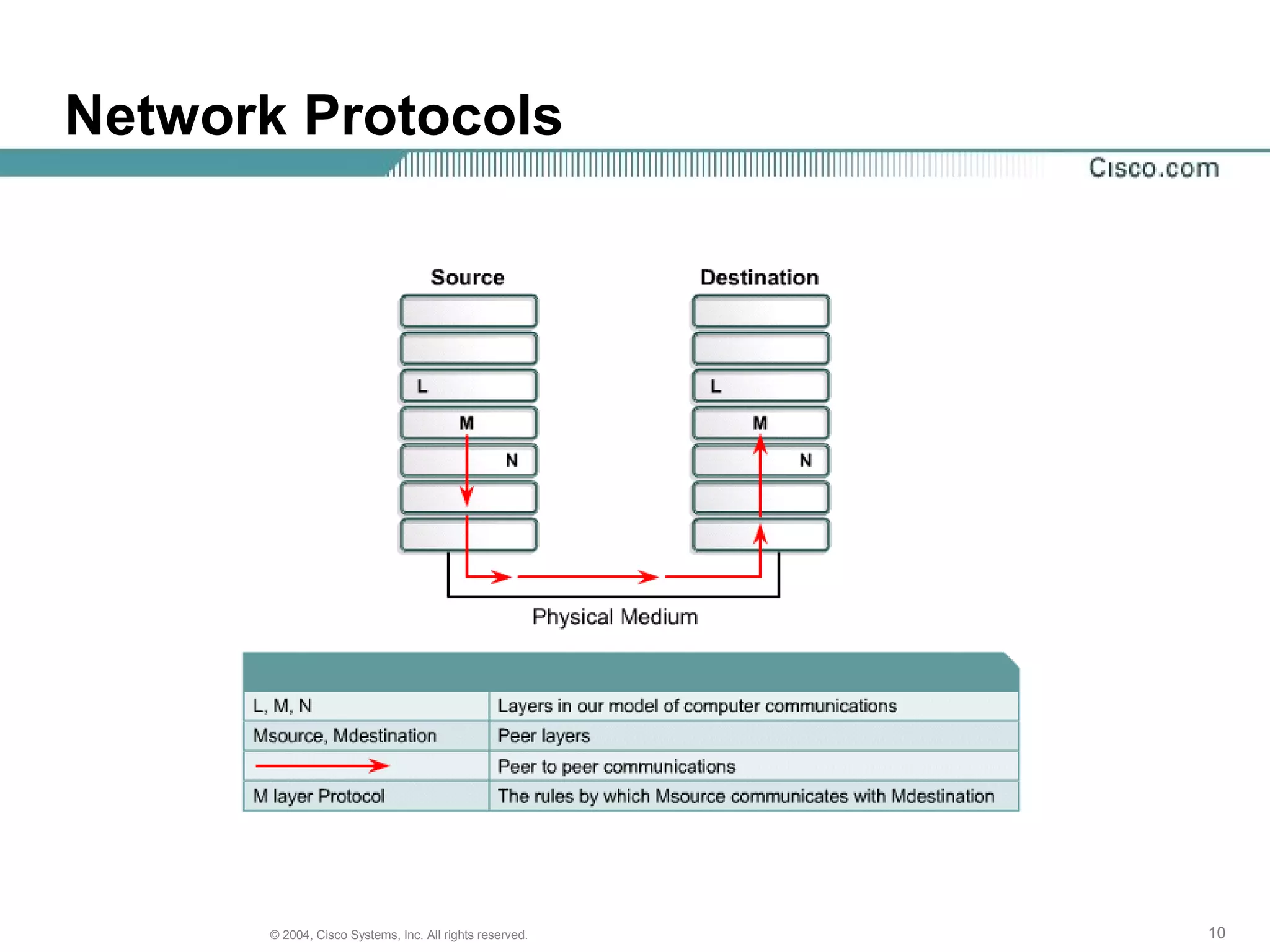 Network Protocols

Cisco.com

Source

L

M

N

Destination

L

M

N

Physical Medium

| | |
|---|---|
| L, M, N | Layers in our model of computer communications |
| Msource, Mdestination | Peer layers |
| | Peer to peer communications |
| M layer Protocol | The rules by which Msource communicates with Mdestination |

© 2004, Cisco Systems, Inc. All rights reserved.

10